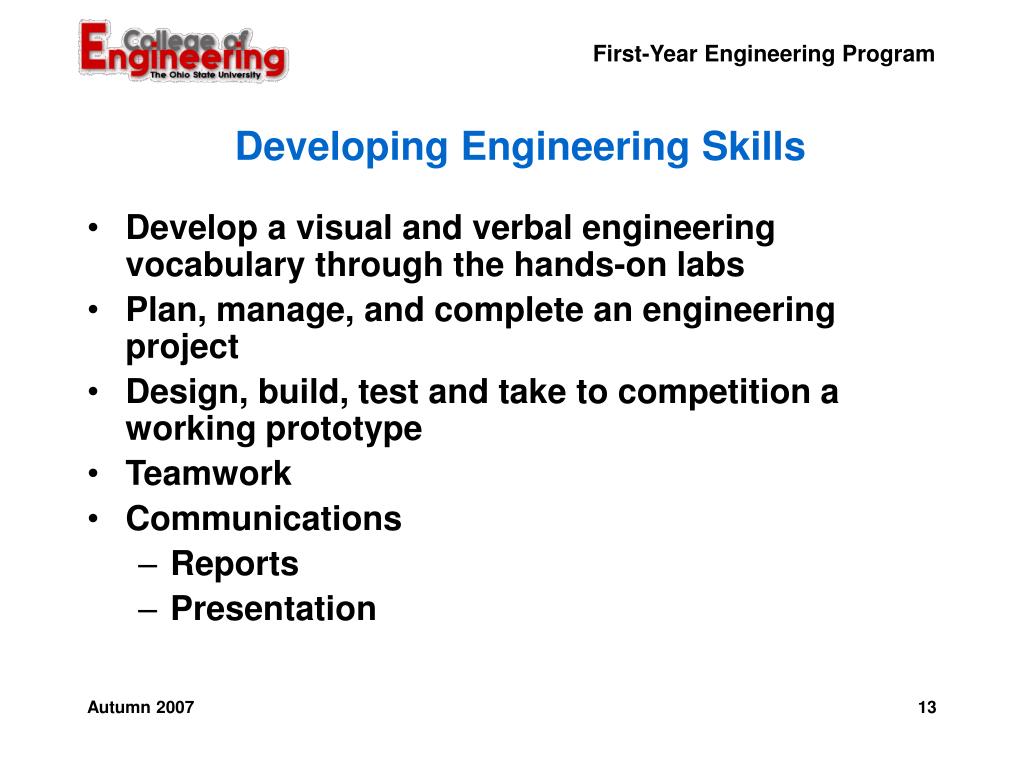 College of Engineering
The Ohio State University

First-Year Engineering Program

Developing Engineering Skills

• Develop a visual and verbal engineering vocabulary through the hands-on labs
• Plan, manage, and complete an engineering project
• Design, build, test and take to competition a working prototype
• Teamwork
• Communications
– Reports
– Presentation

Autumn 2007

13